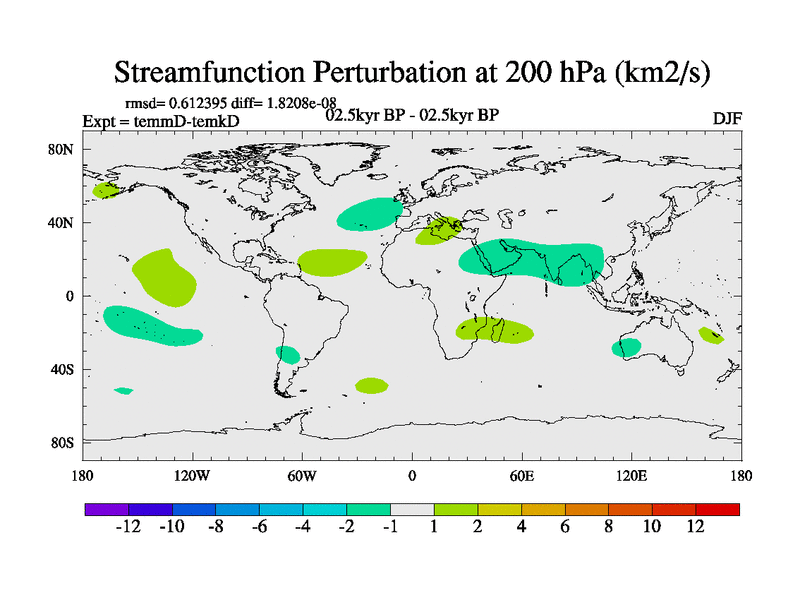 Streamfunction Perturbation at 200 hPa (km2/s)

rmsd= 0.612395 diff= 1.8208e-08
Expt = temmD-temkD
02.5kyr BP - 02.5kyr BP
DJF

80N
40N
0
40S
80S

180
120W
60W
0
60E
120E
180

-12 -10 -8 -6 -4 -2 -1 1 2 4 6 8 10 12